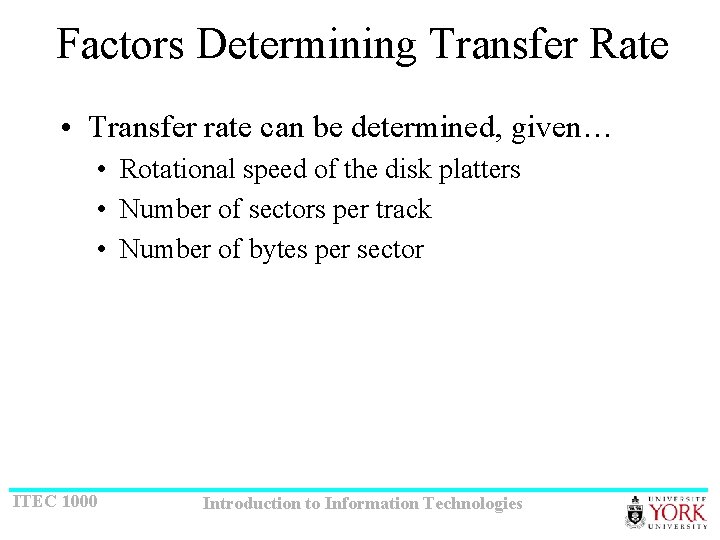 Factors Determining Transfer Rate

• Transfer rate can be determined, given…
  • Rotational speed of the disk platters
  • Number of sectors per track
  • Number of bytes per sector

ITEC 1000

Introduction to Information Technologies

UNIVERSITÉ YORK UNIVERSITY